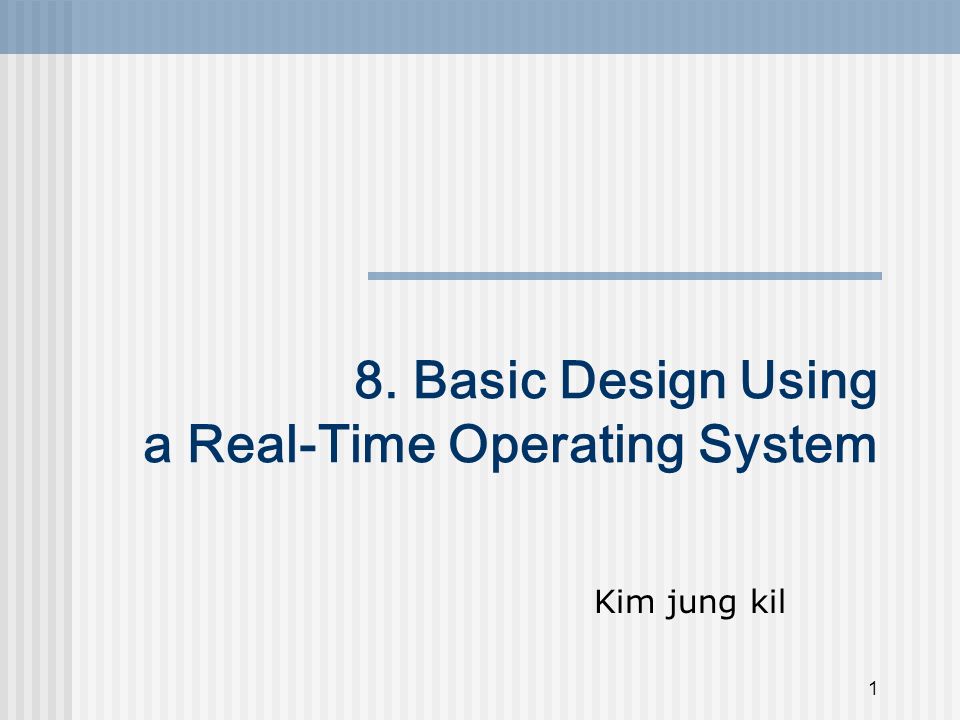 8. Basic Design Using a Real-Time Operating System

Kim jung kil

1